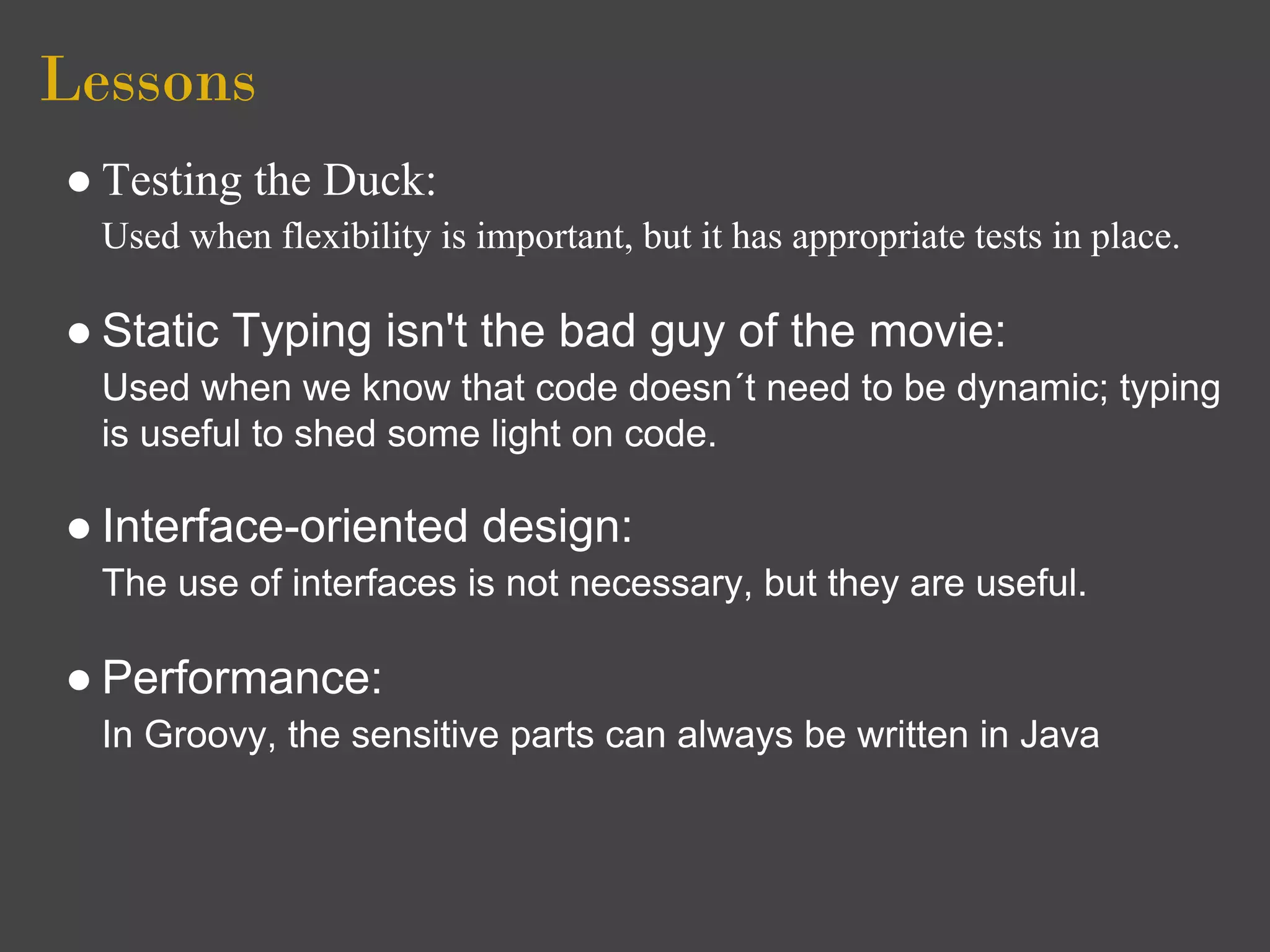 Lessons

● Testing the Duck:
Used when flexibility is important, but it has appropriate tests in place.

● Static Typing isn't the bad guy of the movie:
Used when we know that code doesn´t need to be dynamic; typing is useful to shed some light on code.

● Interface-oriented design:
The use of interfaces is not necessary, but they are useful.

● Performance:
In Groovy, the sensitive parts can always be written in Java